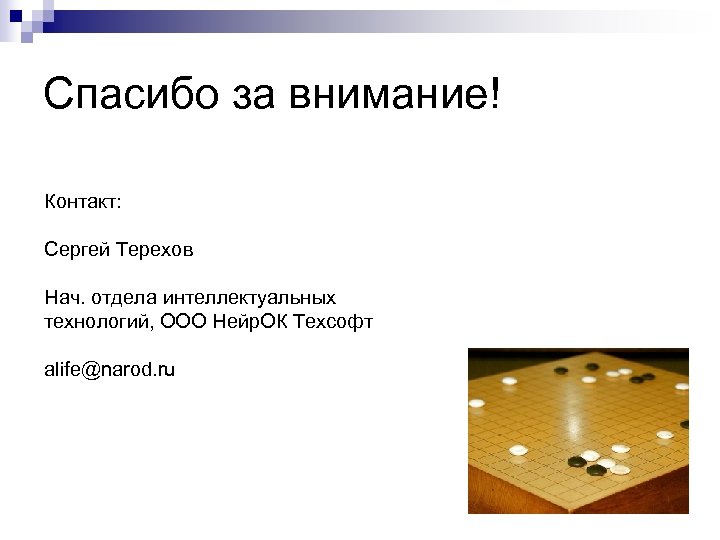 Спасибо за внимание!

Контакт:

Сергей Терехов

Нач. отдела интеллектуальных технологий, ООО НейрОК Техсофт

alife@narod.ru